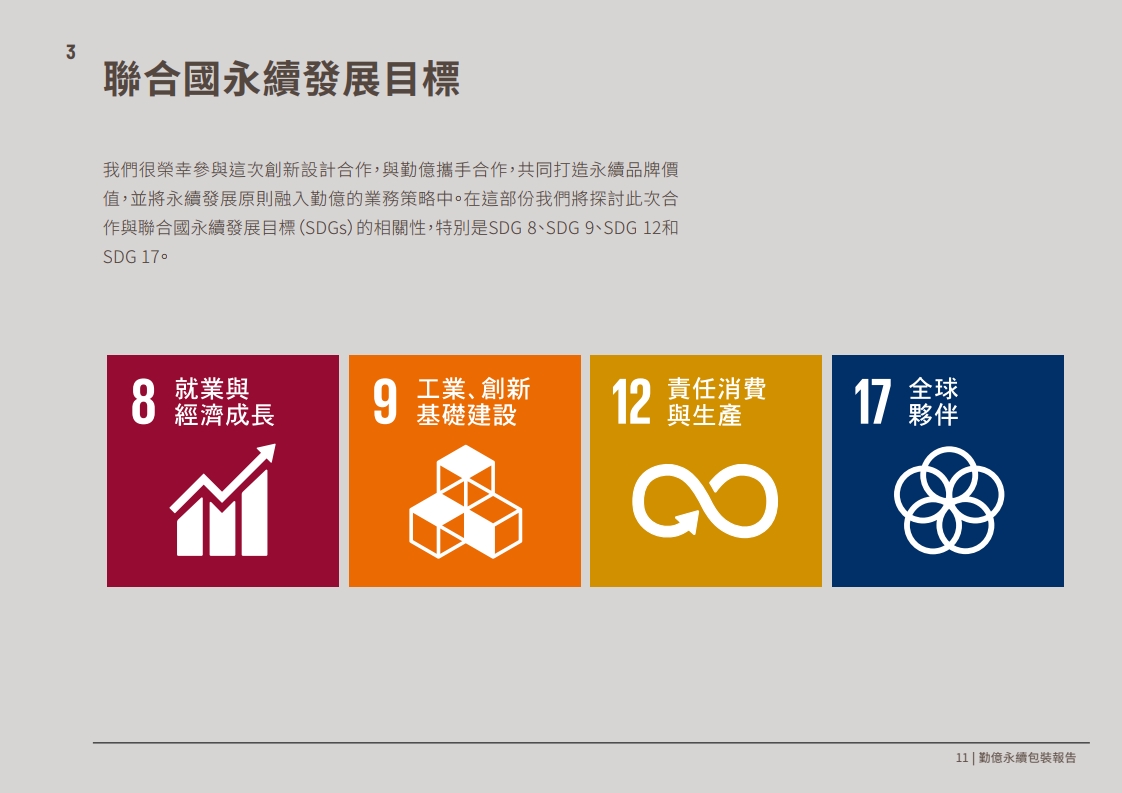 3

聯合國永續發展目標

我們很榮幸參與這次創新設計合作，與勤億攜手合作，共同打造永續品牌價值，並將永續發展原則融入勤億的業務策略中。在這部份我們將探討此次合作與聯合國永續發展目標（SDGs）的相關性，特別是SDG 8、SDG 9、SDG 12和SDG 17。

8 就業與經濟成長

9 工業、創新基礎建設

12 責任消費與生產

17 全球夥伴

11 | 勤億永續包裝報告